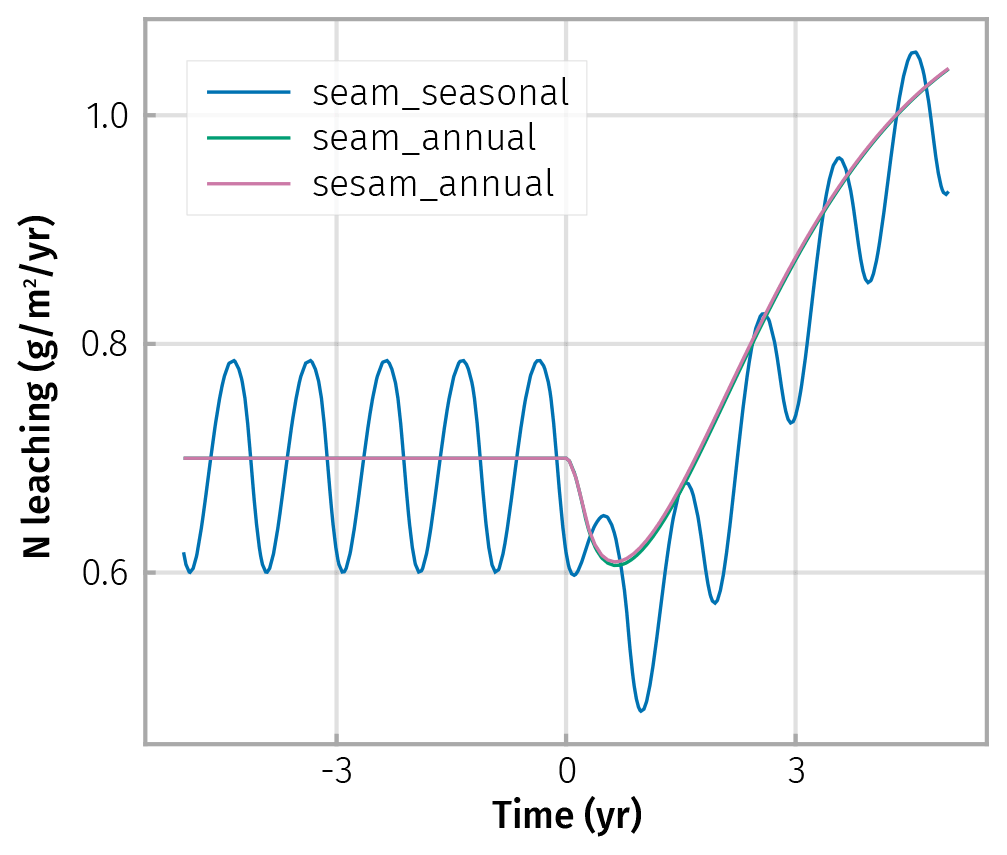 seam_seasonal
seam_annual
sesam_annual

N leaching (g/m²/yr)

1.0
0.8
0.6

-3
0
3

Time (yr)